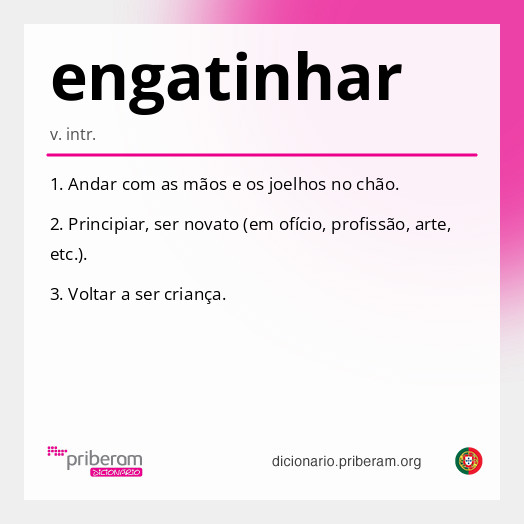 engatinhar

v. intr.

1. Andar com as mãos e os joelhos no chão.

2. Principiar, ser novato (em ofício, profissão, arte, etc.).

3. Voltar a ser criança.

priberam DICIONÁRIO

dicionario.priberam.org